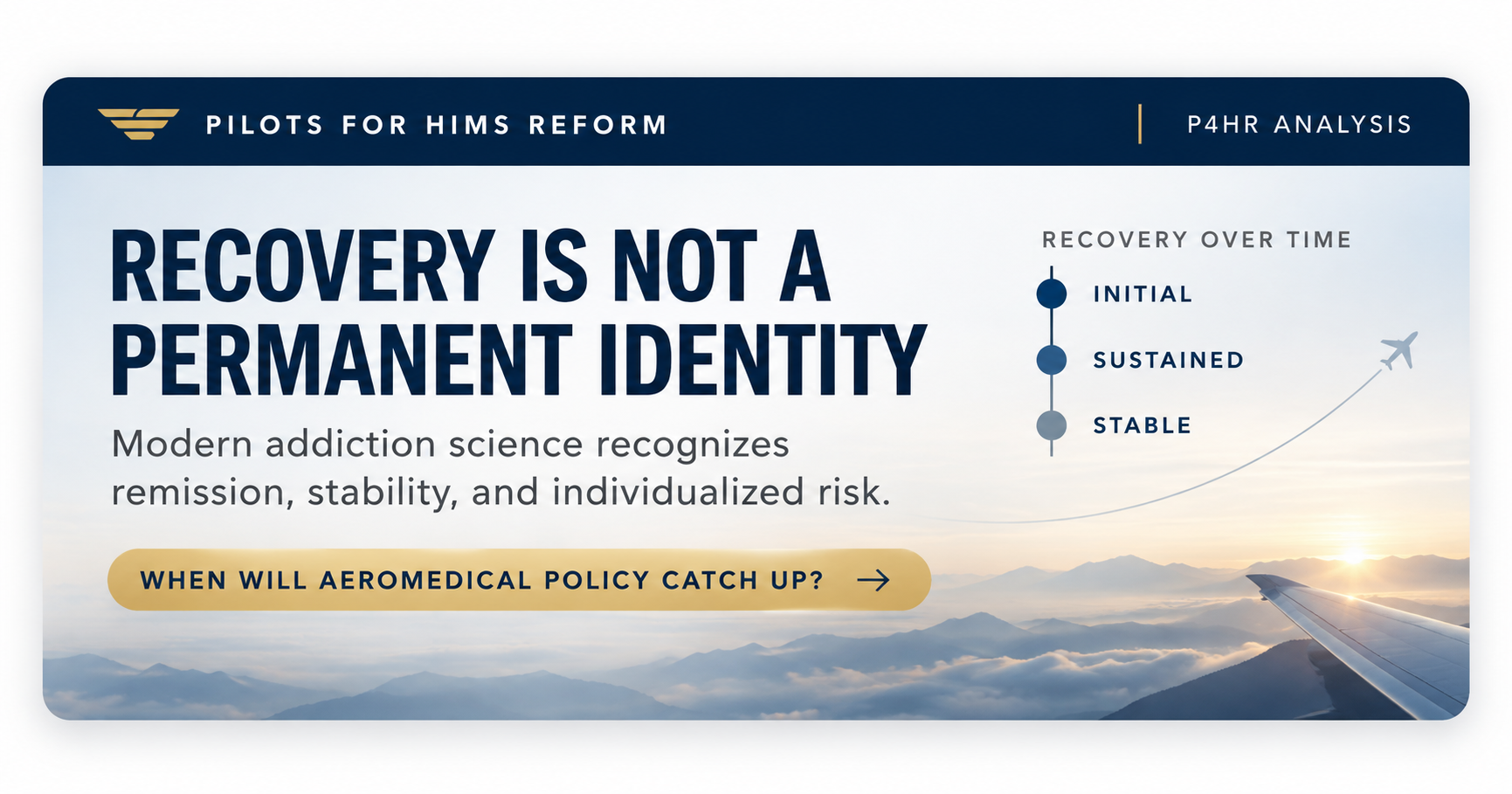 PILOTS FOR HIMS REFORM

P4HR ANALYSIS

RECOVERY IS NOT A PERMANENT IDENTITY

Modern addiction science recognizes remission, stability, and individualized risk.

WHEN WILL AEROMEDICAL POLICY CATCH UP? →

RECOVERY OVER TIME

INITIAL

SUSTAINED

STABLE